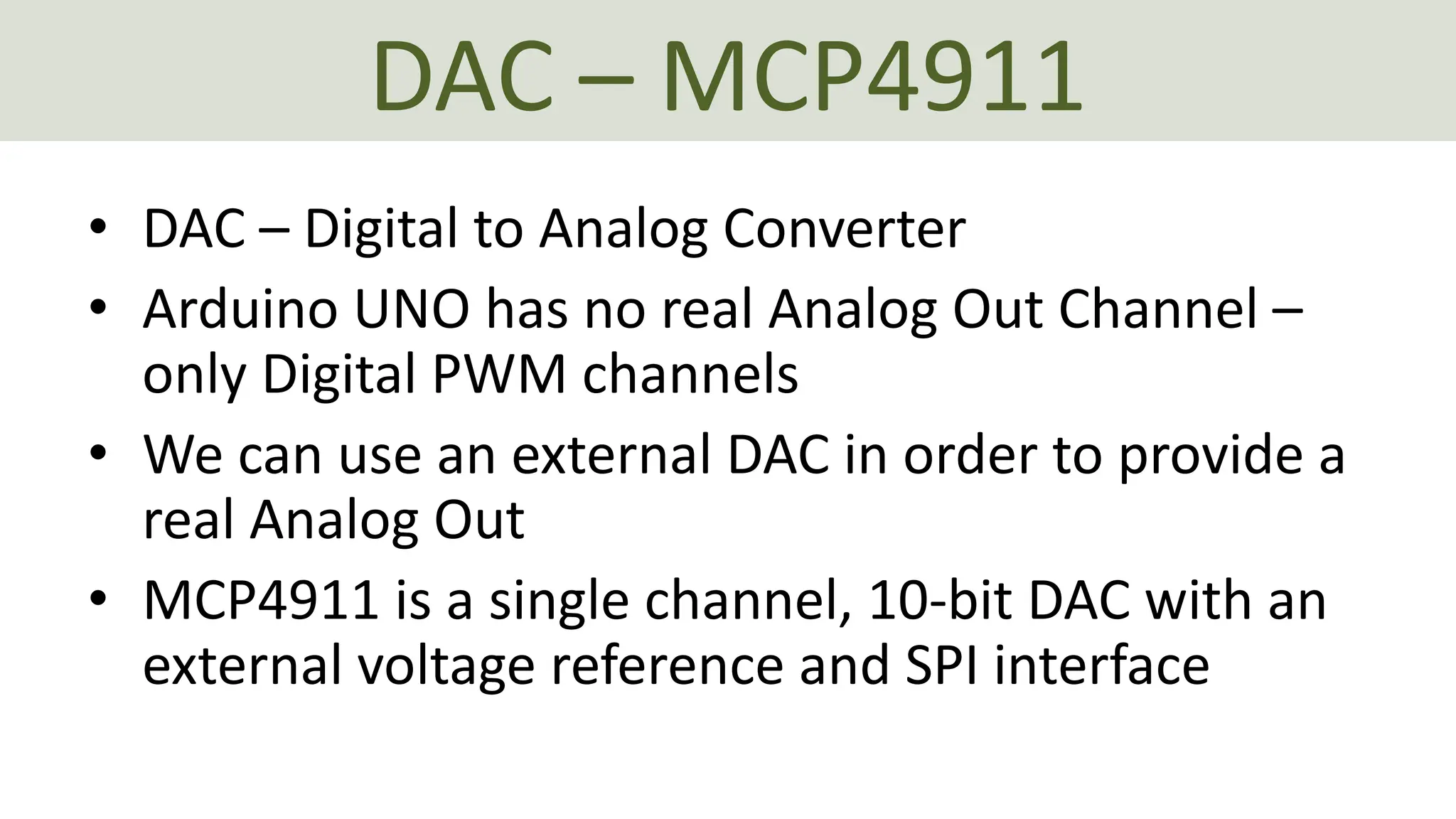 DAC – MCP4911

• DAC – Digital to Analog Converter
• Arduino UNO has no real Analog Out Channel – only Digital PWM channels
• We can use an external DAC in order to provide a real Analog Out
• MCP4911 is a single channel, 10-bit DAC with an external voltage reference and SPI interface